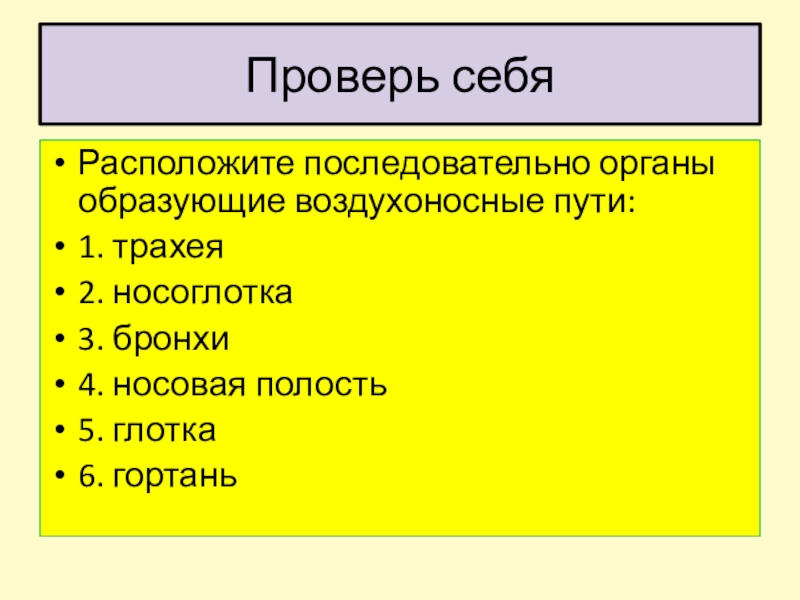 Проверь себя

• Расположите последовательно органы образующие воздухоносные пути:
• 1. трахея
• 2. носоглотка
• 3. бронхи
• 4. носовая полость
• 5. глотка
• 6. гортань